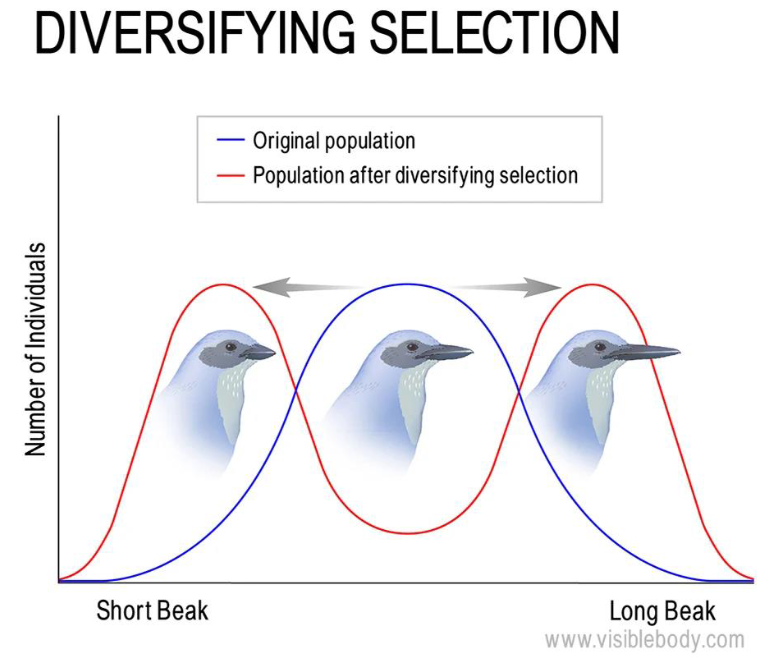 DIVERSIFYING SELECTION

Original population
Population after diversifying selection

Number of Individuals

Short Beak

Long Beak

www.visiblebody.com